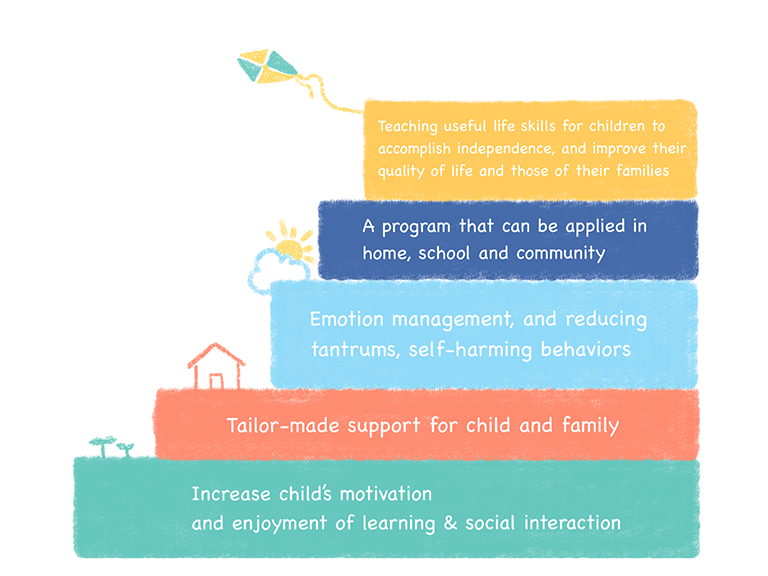 Teaching useful life skills for children to accomplish independence, and improve their quality of life and those of their families

A program that can be applied in home, school and community

Emotion management, and reducing tantrums, self-harming behaviors

Tailor-made support for child and family

Increase child's motivation and enjoyment of learning & social interaction